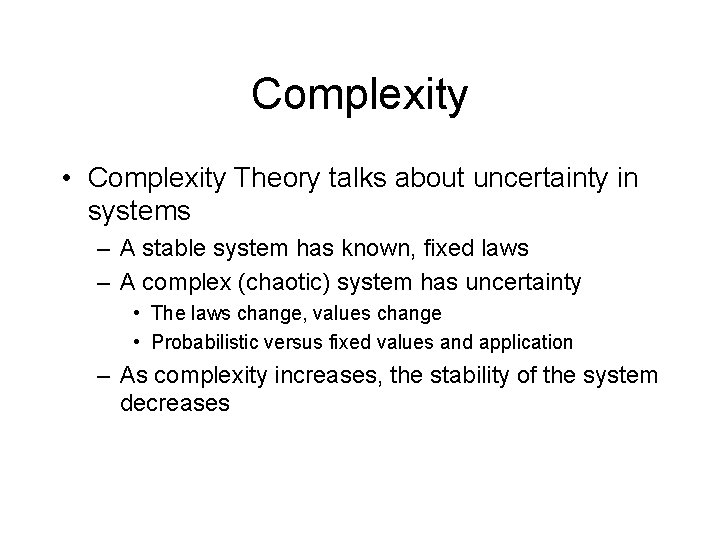 Complexity

• Complexity Theory talks about uncertainty in systems
– A stable system has known, fixed laws
– A complex (chaotic) system has uncertainty
• The laws change, values change
• Probabilistic versus fixed values and application
– As complexity increases, the stability of the system decreases